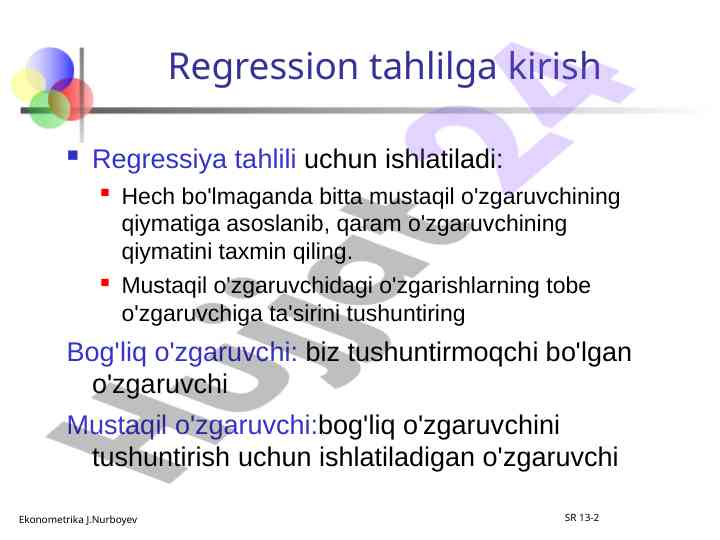 Regression tahlilga kirish

Regressiya tahlili uchun ishlatiladi:

Hech bo'lmaganda bitta mustaqil o'zgaruvchining qiymatiga asoslanib, qaram o'zgaruvchining qiymatini taxmin qiling.

Mustaqil o'zgaruvchidagi o'zgarishlarning tobe o'zgaruvchiga ta'sirini tushuntiring

Bog'liq o'zgaruvchi: biz tushuntirmoqchi bo'lgan o'zgaruvchi

Mustaqil o'zgaruvchi:bog'liq o'zgaruvchini tushuntirish uchun ishlatiladigan o'zgaruvchi

Hujjat24

Ekonometrika J.Nurboyev

SR 13-2